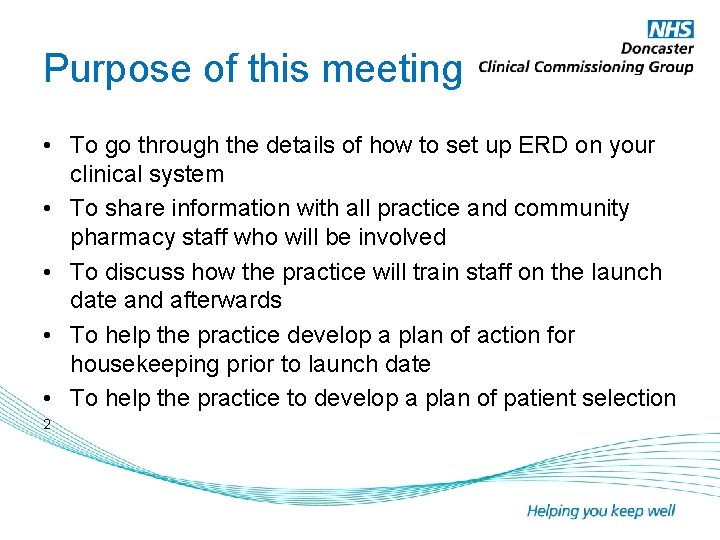 NHS
Doncaster
Clinical Commissioning Group

Purpose of this meeting

• To go through the details of how to set up ERD on your clinical system
• To share information with all practice and community pharmacy staff who will be involved
• To discuss how the practice will train staff on the launch date and afterwards
• To help the practice develop a plan of action for housekeeping prior to launch date
• To help the practice to develop a plan of patient selection

2

Helping you keep well